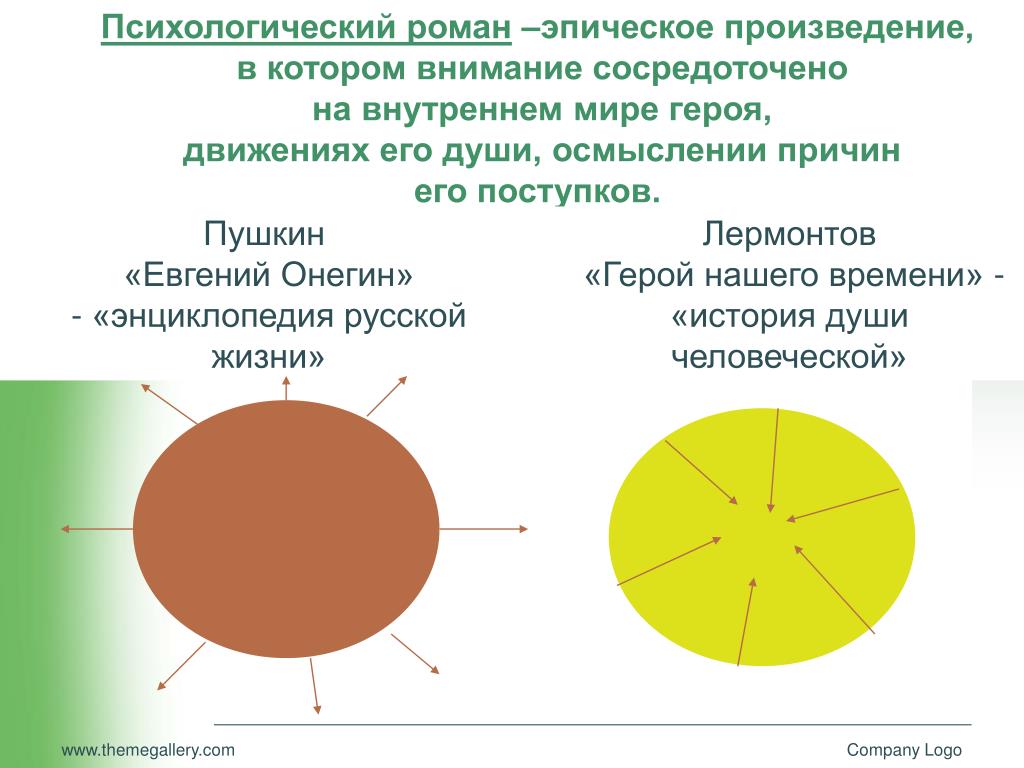 Психологический роман –эпическое произведение, в котором внимание сосредоточено на внутреннем мире героя, движениях его души, осмыслении причин его поступков.

Пушкин «Евгений Онегин» - «энциклопедия русской жизни»

Лермонтов «Герой нашего времени» - «история души человеческой»

www.themegallery.com

Company Logo